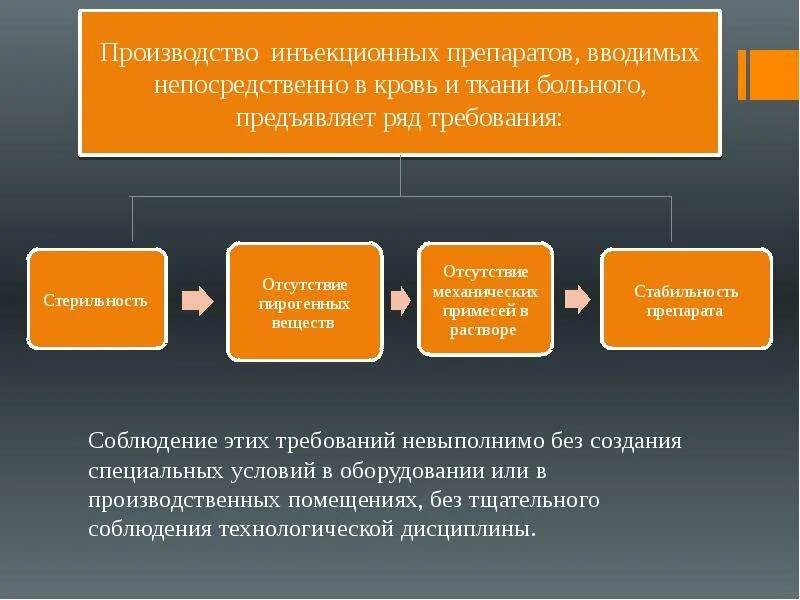 Производство инъекционных препаратов, вводимых непосредственно в кровь и ткани больного, предъявляет ряд требования:

Стерильность

Отсутствие пирогенных веществ

Отсутствие механических примесей в растворе

Стабильность препарата

Соблюдение этих требований невыполнимо без создания специальных условий в оборудовании или в производственных помещениях, без тщательного соблюдения технологической дисциплины.